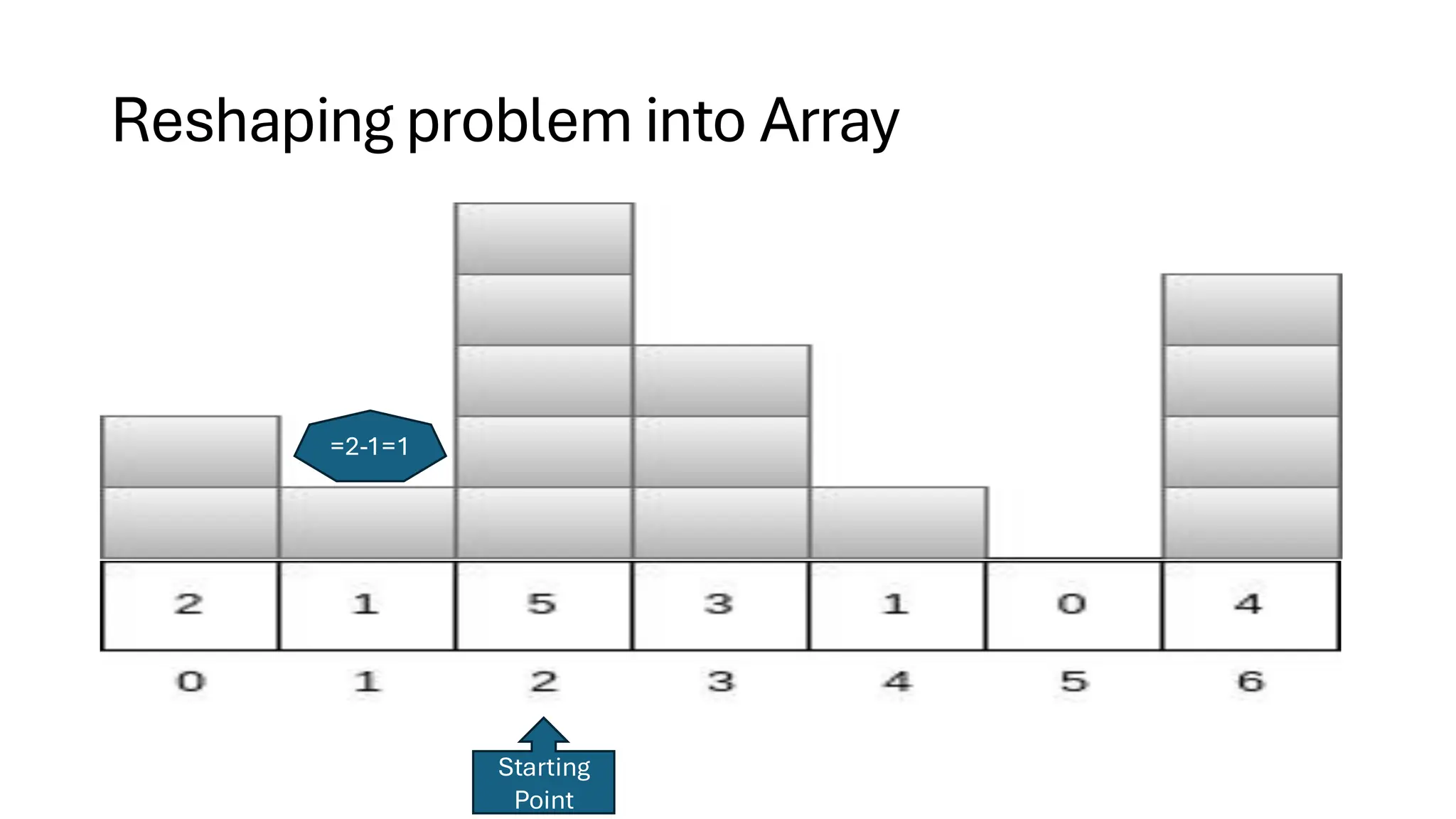 Reshaping problem into Array

=2-1=1

| 2 | 1 | 5 | 3 | 1 | 0 | 4 |
|---|---|---|---|---|---|---|
| 0 | 1 | 2 | 3 | 4 | 5 | 6 |

Starting Point